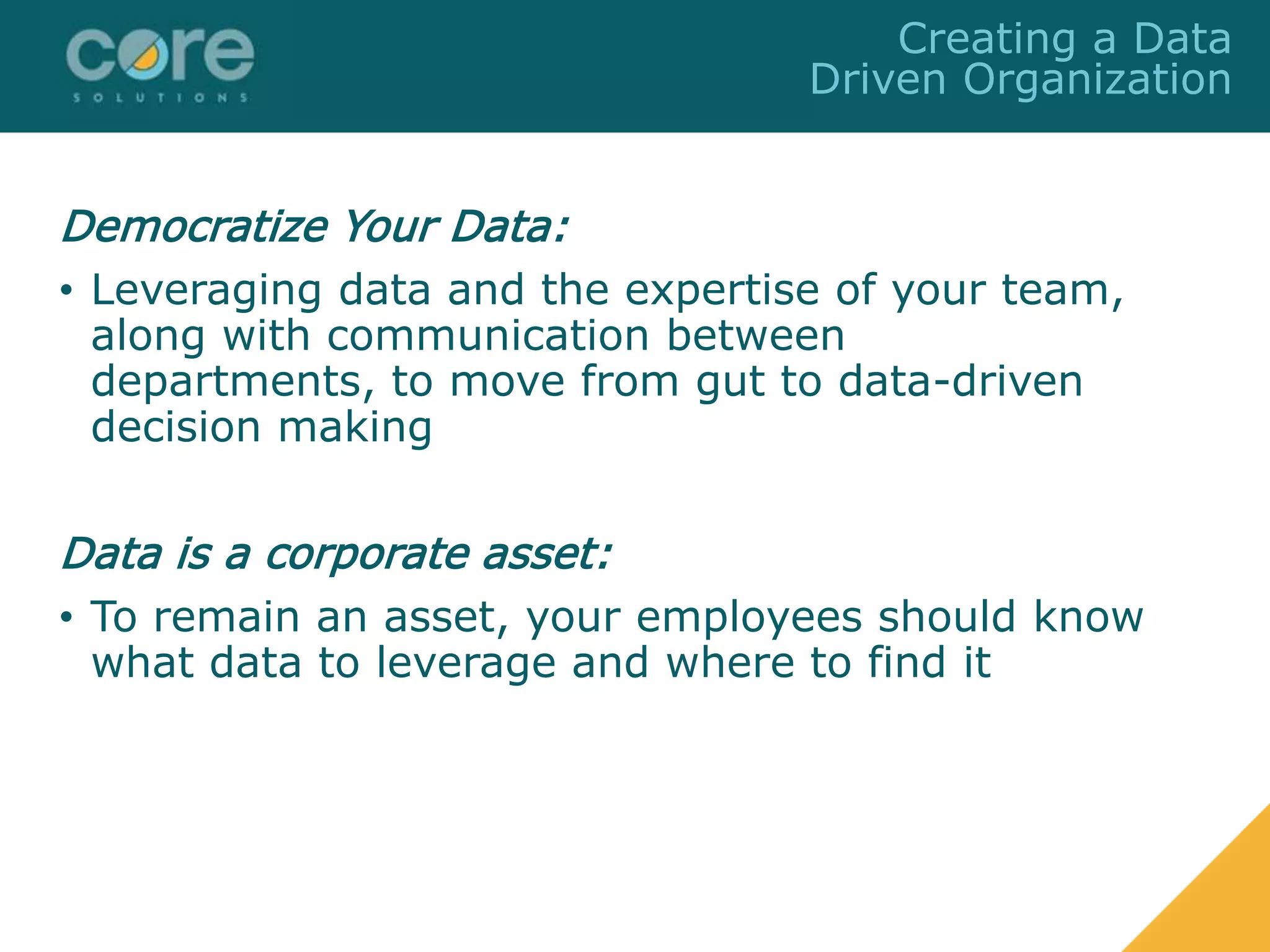 core
SOLUTIONS

Creating a Data Driven Organization

Democratize Your Data:

• Leveraging data and the expertise of your team, along with communication between departments, to move from gut to data-driven decision making

Data is a corporate asset:

• To remain an asset, your employees should know what data to leverage and where to find it